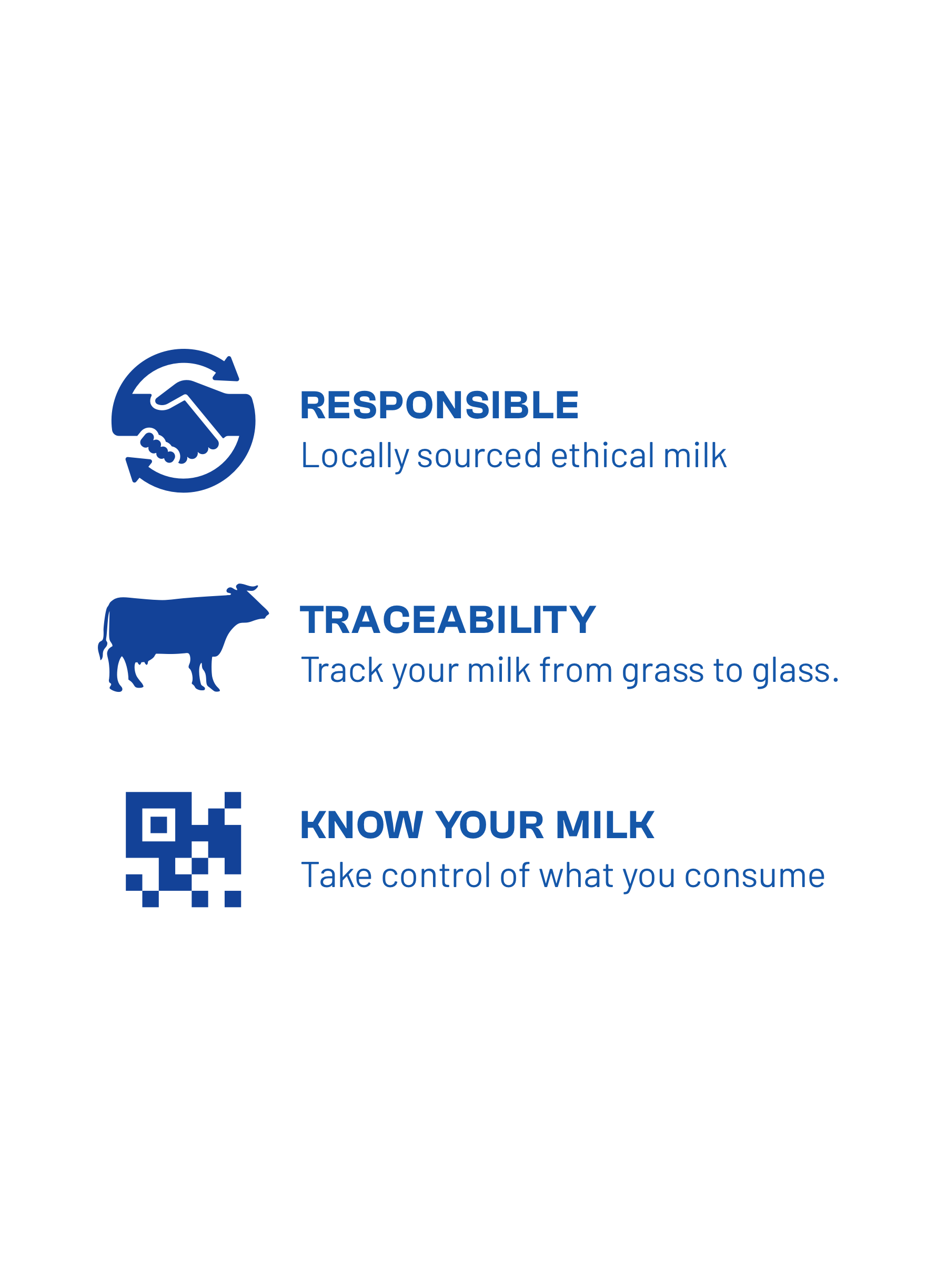 RESPONSIBLE
Locally sourced ethical milk

TRACEABILITY
Track your milk from grass to glass.

KNOW YOUR MILK
Take control of what you consume